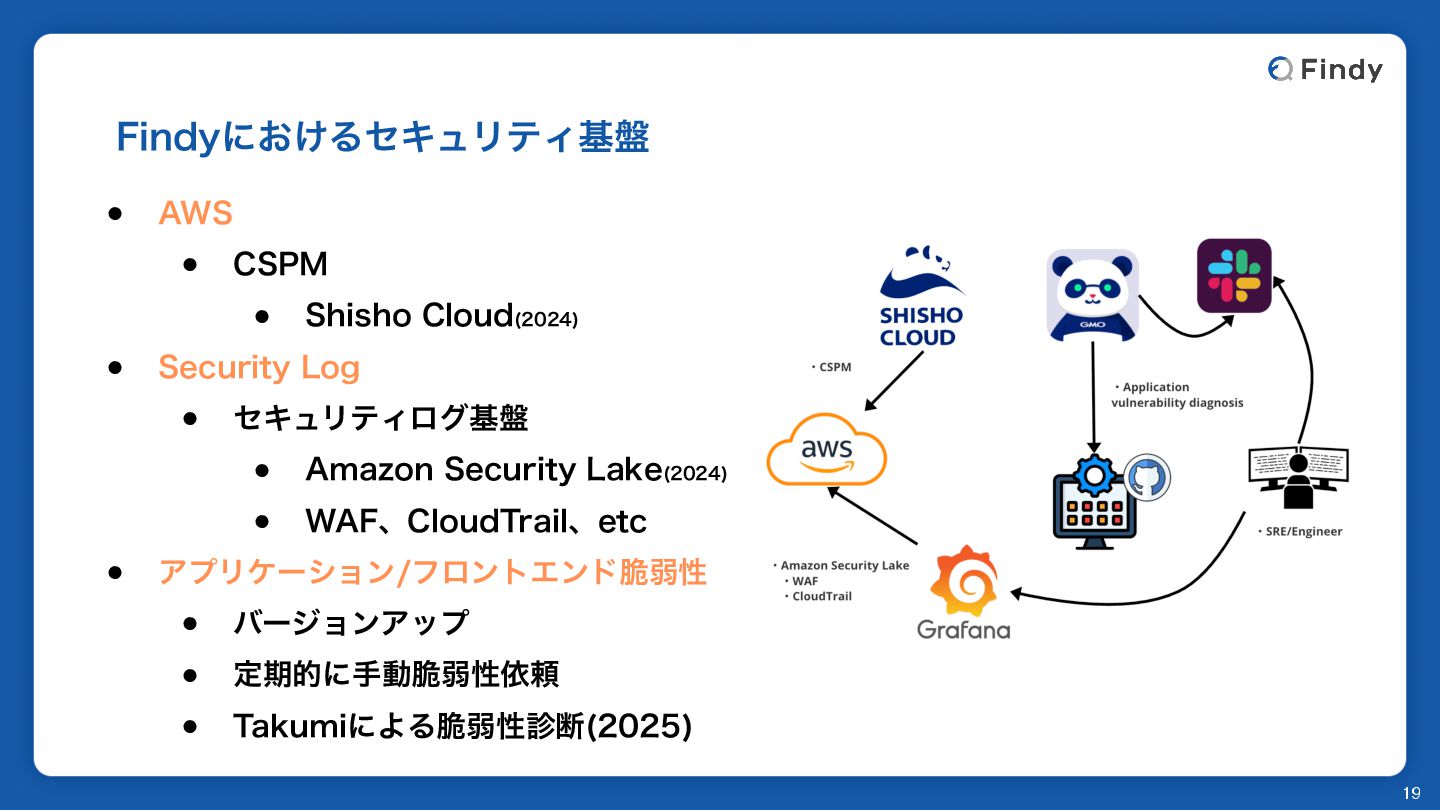 Findy

Findyにおけるセキュリティ基盤

- AWS
  - CSPM
    - Shisho Cloud(2024)
- Security Log
  - セキュリティログ基盤
    - Amazon Security Lake(2024)
    - WAF、CloudTrail、etc
- アプリケーション/フロントエンド脆弱性
  - バージョンアップ
  - 定期的に手動脆弱性依頼
  - Takumiによる脆弱性診断(2025)

SHISHO CLOUD

・CSPM

GMO

・Application vulnerability diagnosis

aws

・SRE/Engineer

・Amazon Security Lake
・WAF
・CloudTrail

Grafana

19